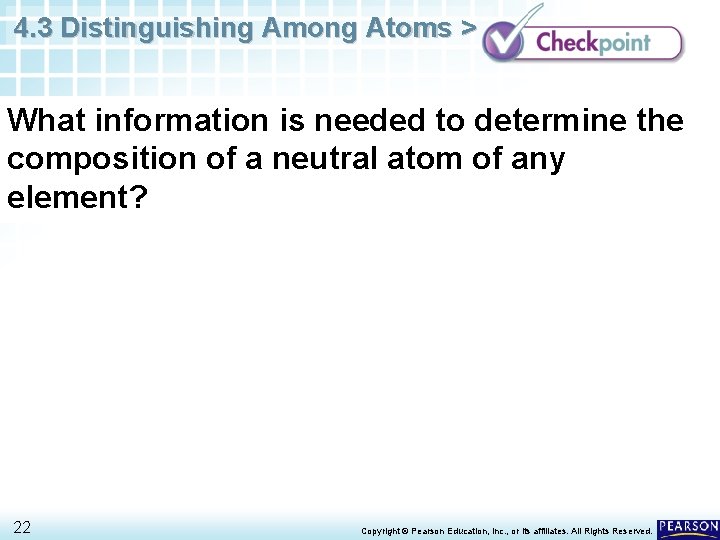 4.3 Distinguishing Among Atoms > Checkpoint

What information is needed to determine the composition of a neutral atom of any element?

22

Copyright © Pearson Education, Inc., or its affiliates. All Rights Reserved.

PEARSON